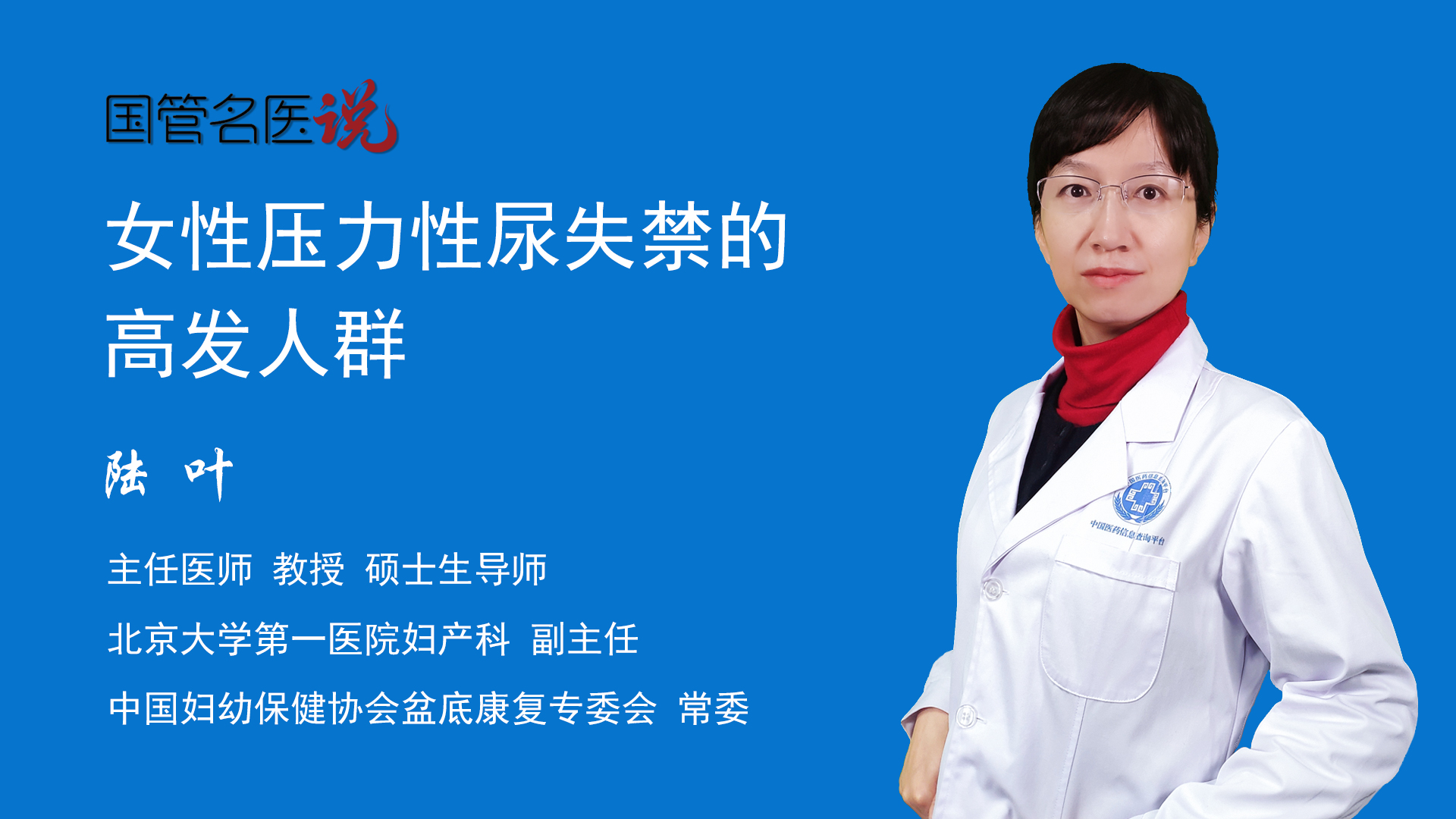 国管名医说

女性压力性尿失禁的高发人群

陆 叶

主任医师 教授 硕士生导师

北京大学第一医院妇产科 副主任

中国妇幼保健协会盆底康复专委会 常委

中国医药信息查询平台